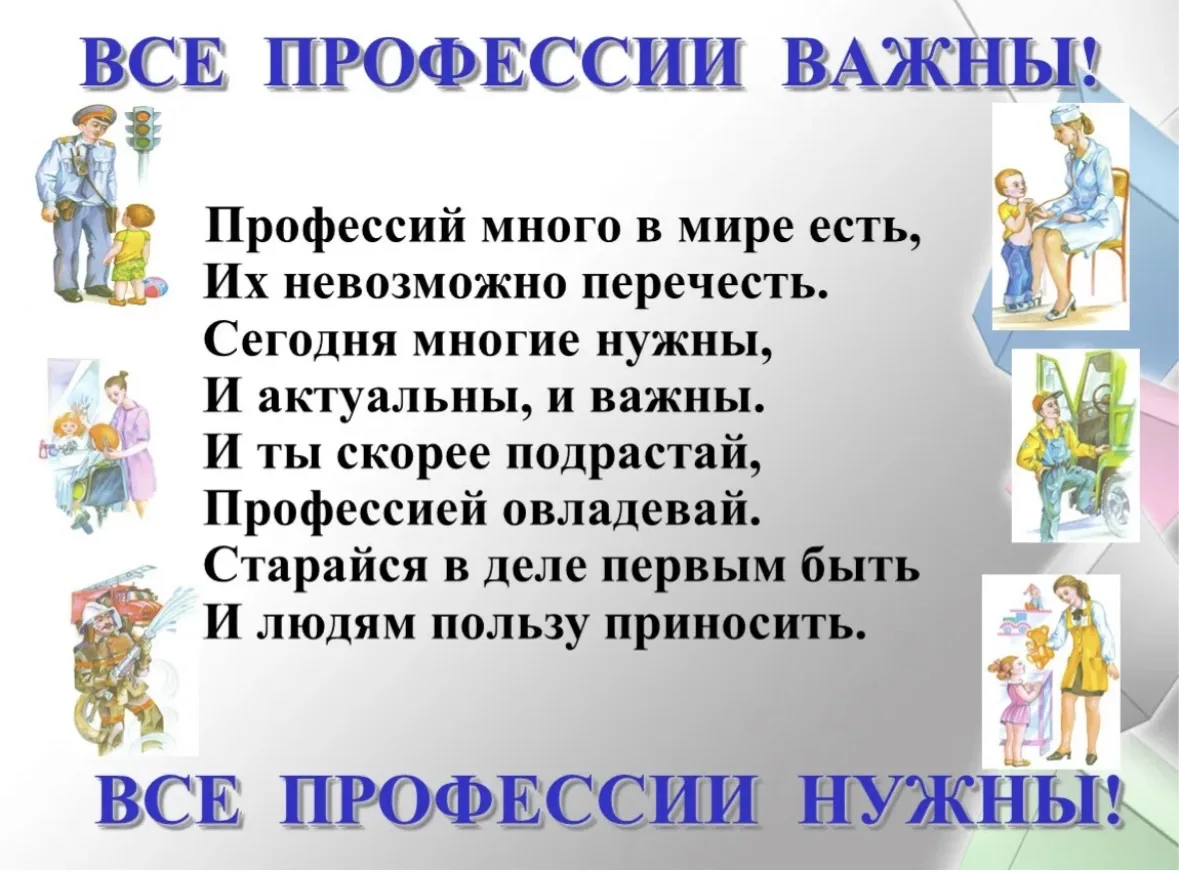 ВСЕ ПРОФЕССИИ ВАЖНЫ!

Профессий много в мире есть,
Их невозможно перечесть.
Сегодня многие нужны,
И актуальны, и важны.
И ты скорее подрастай,
Профессией овладевай.
Старайся в деле первым быть
И людям пользу приносить.

ВСЕ ПРОФЕССИИ НУЖНЫ!